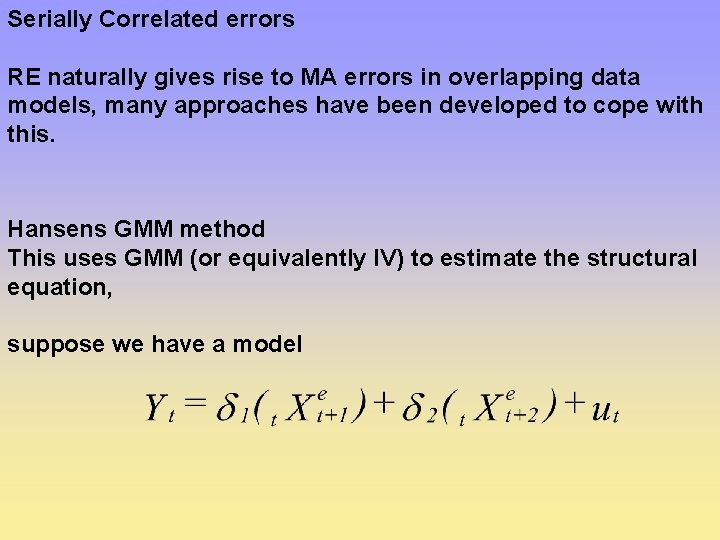 Serially Correlated errors

RE naturally gives rise to MA errors in overlapping data models, many approaches have been developed to cope with this.

Hansens GMM method
This uses GMM (or equivalently IV) to estimate the structural equation,

suppose we have a model

$Y_t = \delta_1({}_t X^e_{t+1}) + \delta_2({}_t X^e_{t+2}) + u_t$